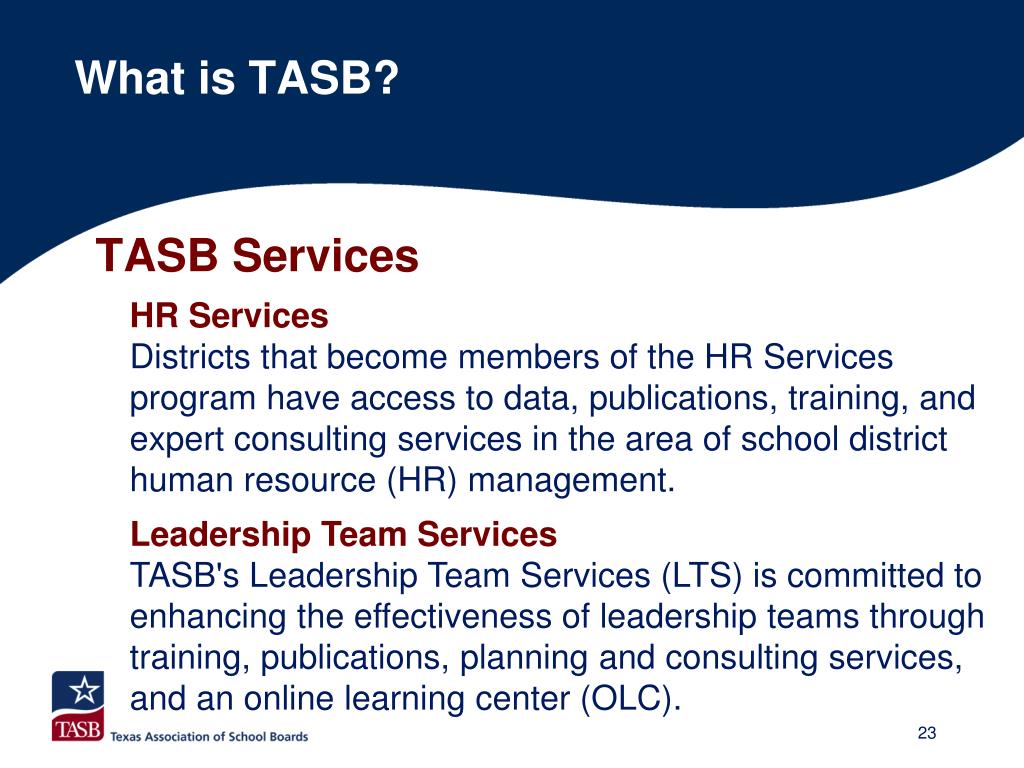 What is TASB?

TASB Services

HR Services
Districts that become members of the HR Services program have access to data, publications, training, and expert consulting services in the area of school district human resource (HR) management.

Leadership Team Services
TASB's Leadership Team Services (LTS) is committed to enhancing the effectiveness of leadership teams through training, publications, planning and consulting services, and an online learning center (OLC).

TASB Texas Association of School Boards

23